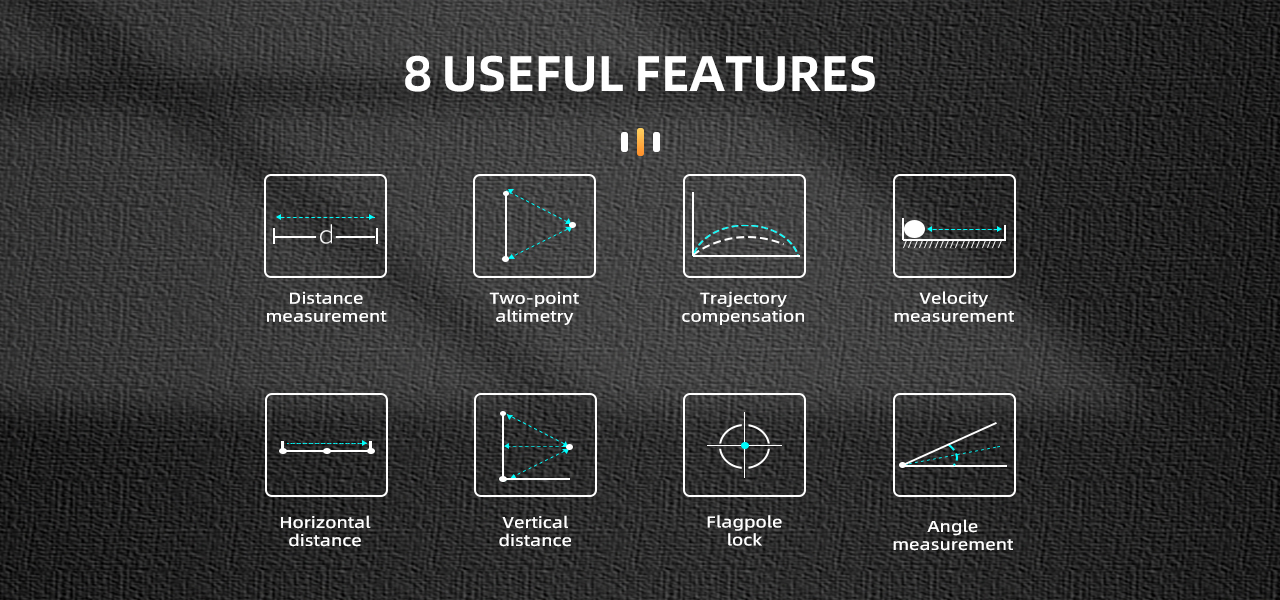 8 USEFUL FEATURES

d

Distance measurement

Two-point altimetry

Trajectory compensation

Velocity measurement

Horizontal distance

Vertical distance

Flagpole lock

Angle measurement